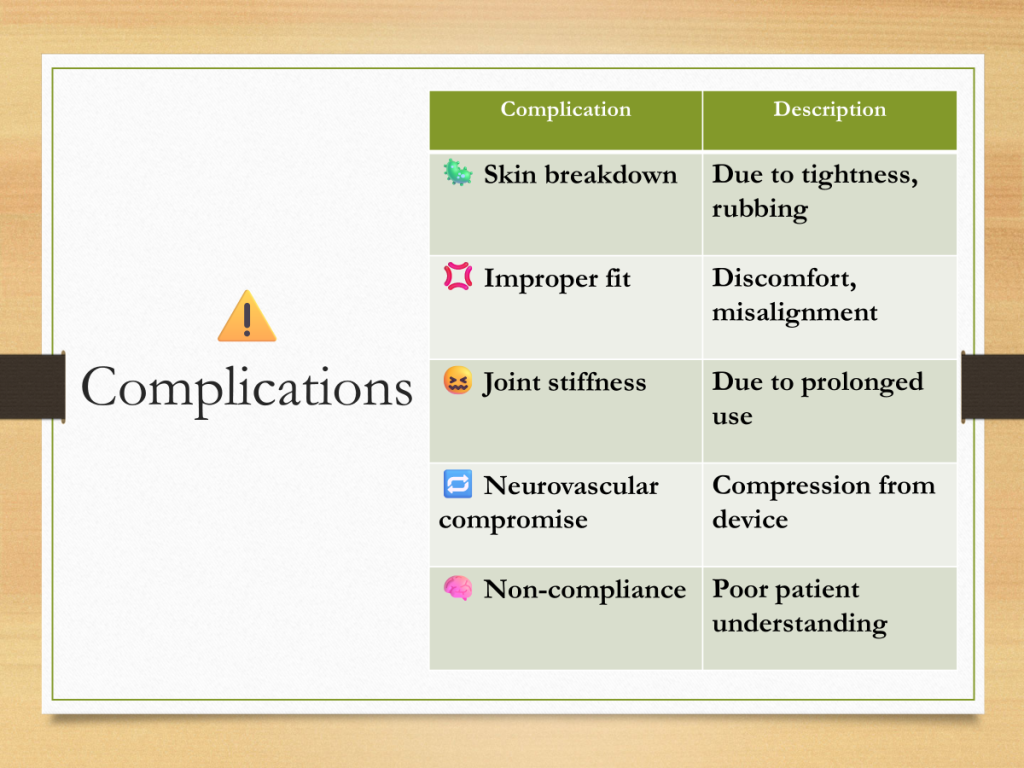 Complications

| Complication | Description |
|---|---|
| Skin breakdown | Due to tightness, rubbing |
| Improper fit | Discomfort, misalignment |
| Joint stiffness | Due to prolonged use |
| Neurovascular compromise | Compression from device |
| Non-compliance | Poor patient understanding |